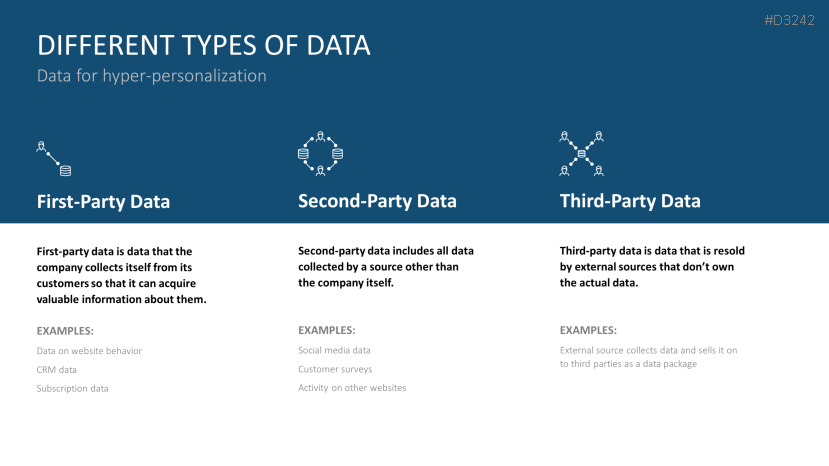 #D3242

DIFFERENT TYPES OF DATA

Data for hyper-personalization

First-Party Data

First-party data is data that the company collects itself from its customers so that it can acquire valuable information about them.

EXAMPLES:

Data on website behavior

CRM data

Subscription data

Second-Party Data

Second-party data includes all data collected by a source other than the company itself.

EXAMPLES:

Social media data

Customer surveys

Activity on other websites

Third-Party Data

Third-party data is data that is resold by external sources that don't own the actual data.

EXAMPLES:

External source collects data and sells it on to third parties as a data package